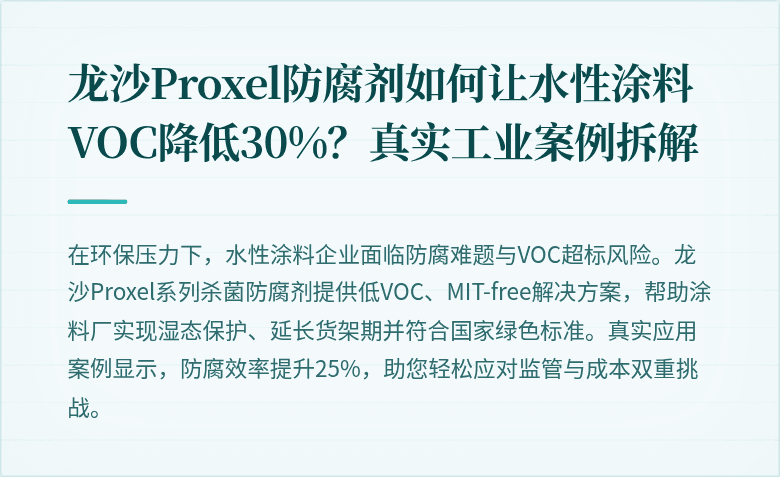 龙沙Proxel防腐剂如何让水性涂料VOC降低30%？真实工业案例拆解

在环保压力下，水性涂料企业面临防腐难题与VOC超标风险。龙沙Proxel系列杀菌防腐剂提供低VOC、MIT-free解决方案，帮助涂料厂实现湿态保护、延长货架期并符合国家绿色标准。真实应用案例显示，防腐效率提升25%，助您轻松应对监管与成本双重挑战。